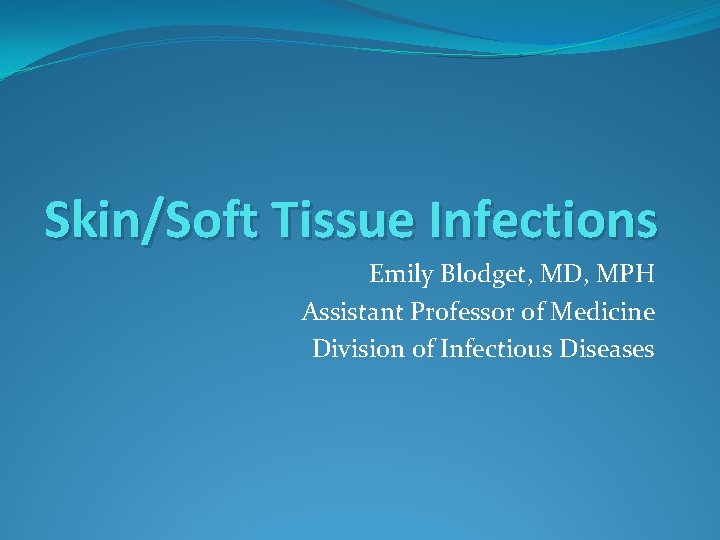 Skin/Soft Tissue Infections

Emily Blodget, MD, MPH
Assistant Professor of Medicine
Division of Infectious Diseases